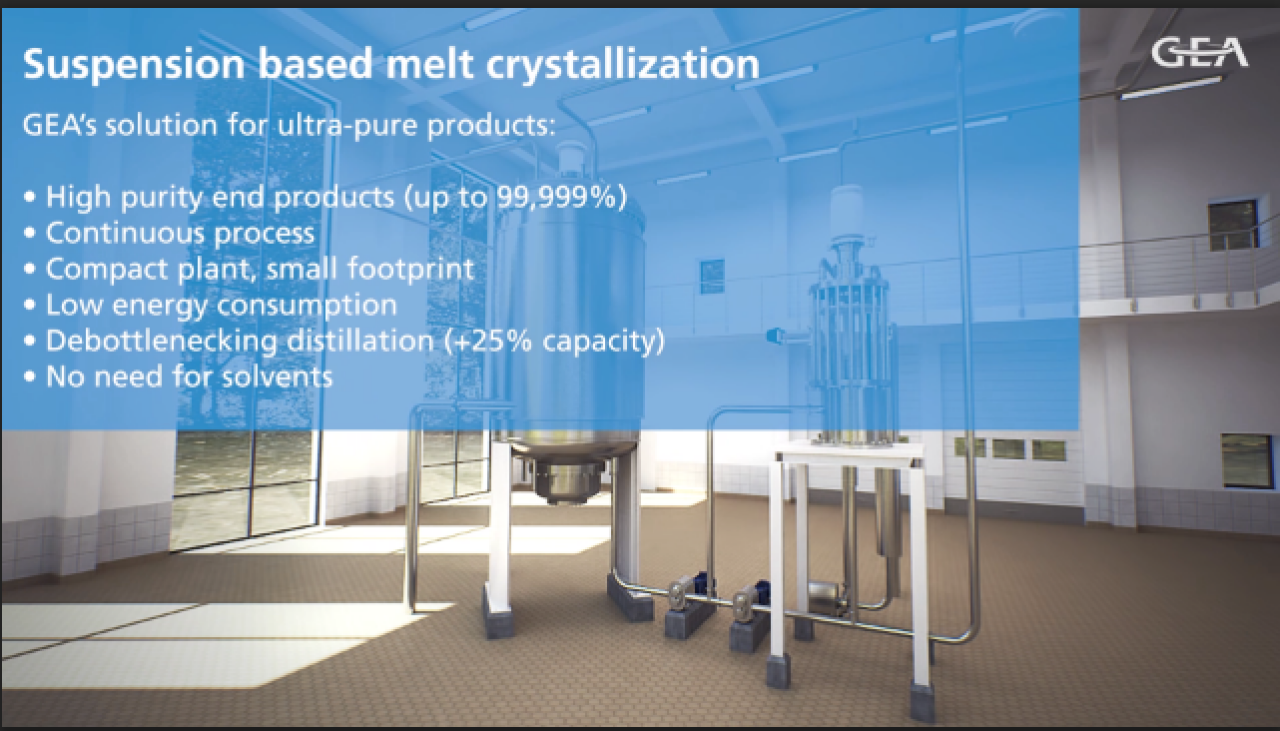 Suspension based melt crystallization

GEA

GEA's solution for ultra-pure products:

• High purity end products (up to 99,999%)
• Continuous process
• Compact plant, small footprint
• Low energy consumption
• Debottlenecking distillation (+25% capacity)
• No need for solvents